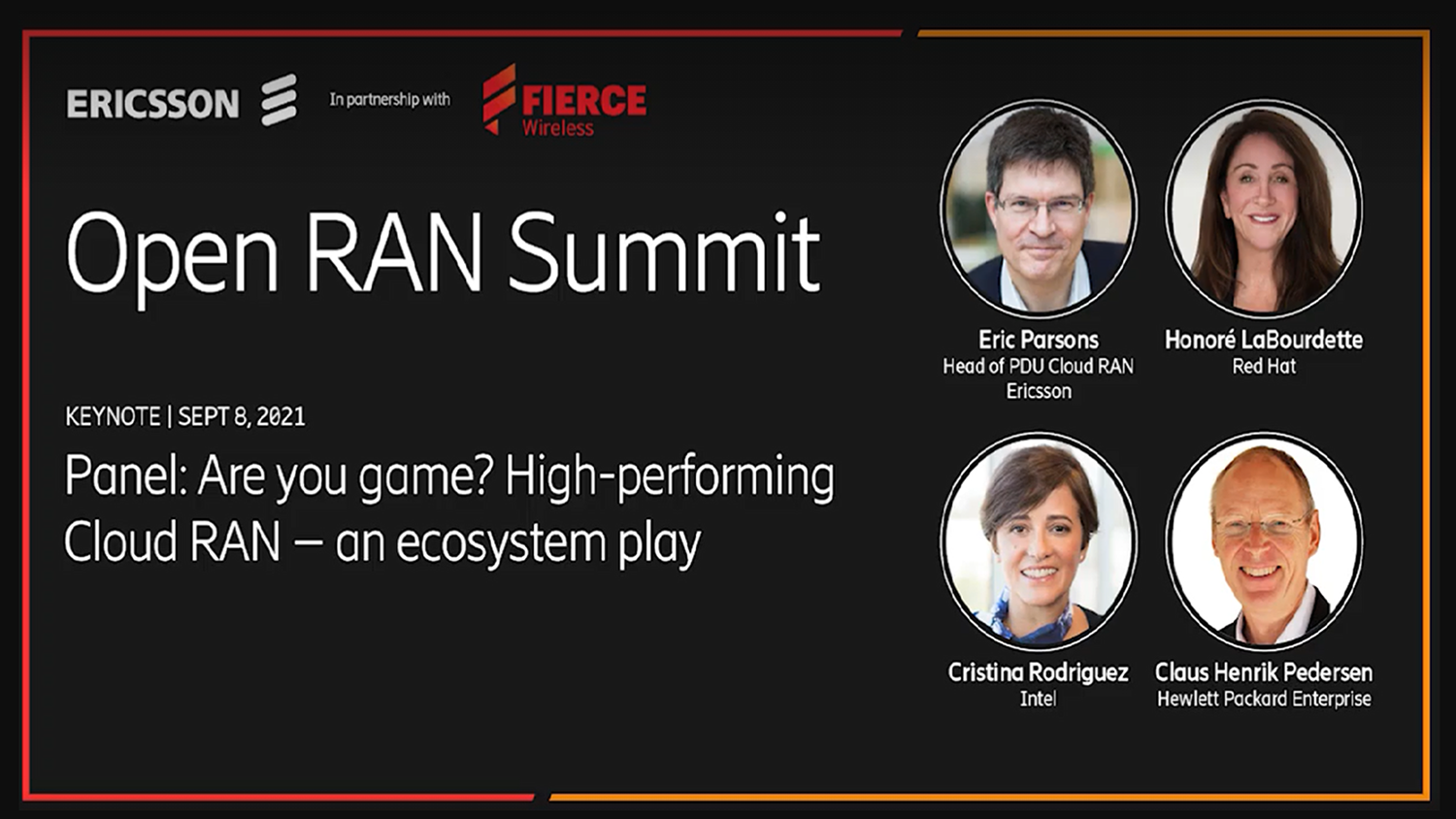 ERICSSON

In partnership with

FIERCE Wireless

Open RAN Summit

KEYNOTE | SEPT 8, 2021

Panel: Are you game? High-performing Cloud RAN – an ecosystem play

Eric Parsons
Head of PDU Cloud RAN
Ericsson

Honoré LaBourdette
Red Hat

Cristina Rodriguez
Intel

Claus Henrik Pedersen
Hewlett Packard Enterprise